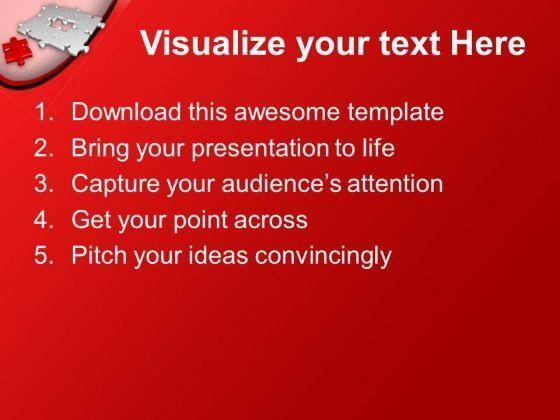 Visualize your text Here

1. Download this awesome template
2. Bring your presentation to life
3. Capture your audience's attention
4. Get your point across
5. Pitch your ideas convincingly